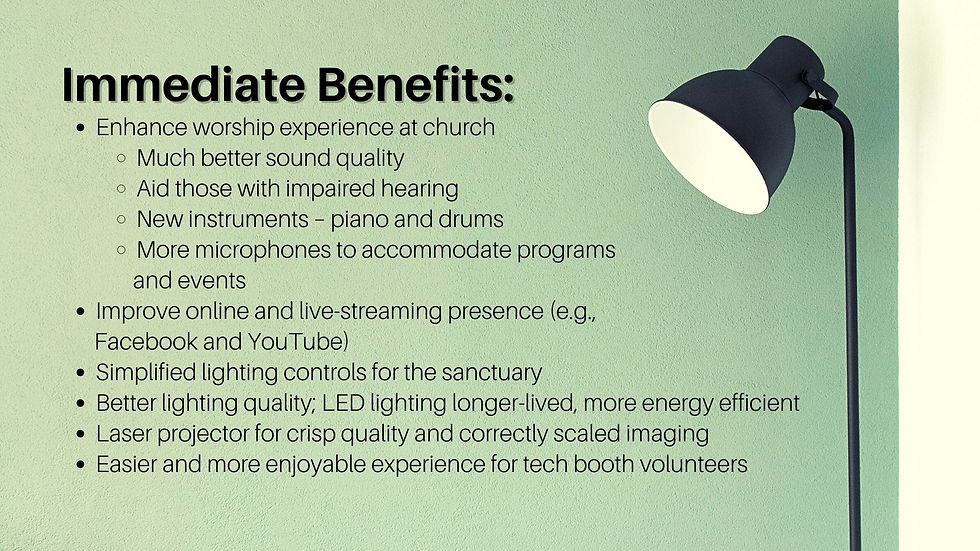 Immediate Benefits:

- Enhance worship experience at church
  - Much better sound quality
  - Aid those with impaired hearing
  - New instruments – piano and drums
  - More microphones to accommodate programs and events
- Improve online and live-streaming presence (e.g., Facebook and YouTube)
- Simplified lighting controls for the sanctuary
- Better lighting quality; LED lighting longer-lived, more energy efficient
- Laser projector for crisp quality and correctly scaled imaging
- Easier and more enjoyable experience for tech booth volunteers